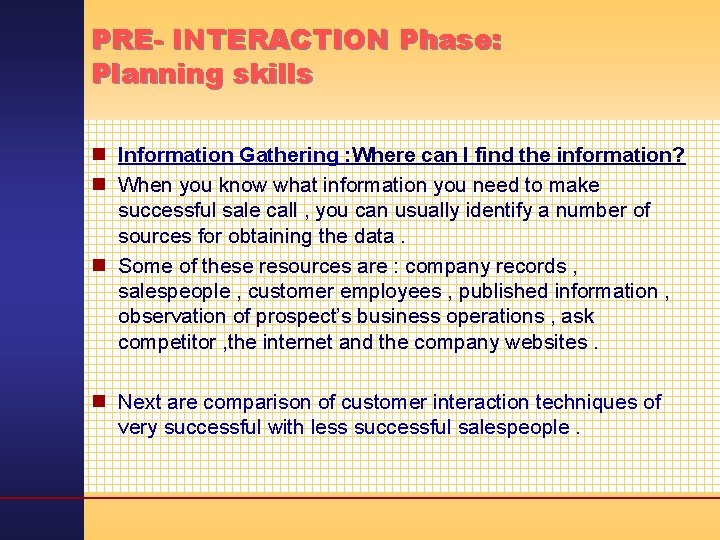 PRE- INTERACTION Phase:
Planning skills

Information Gathering :Where can I find the information?

When you know what information you need to make successful sale call , you can usually identify a number of sources for obtaining the data .

Some of these resources are : company records , salespeople , customer employees , published information , observation of prospect's business operations , ask competitor ,the internet and the company websites .

Next are comparison of customer interaction techniques of very successful with less successful salespeople .